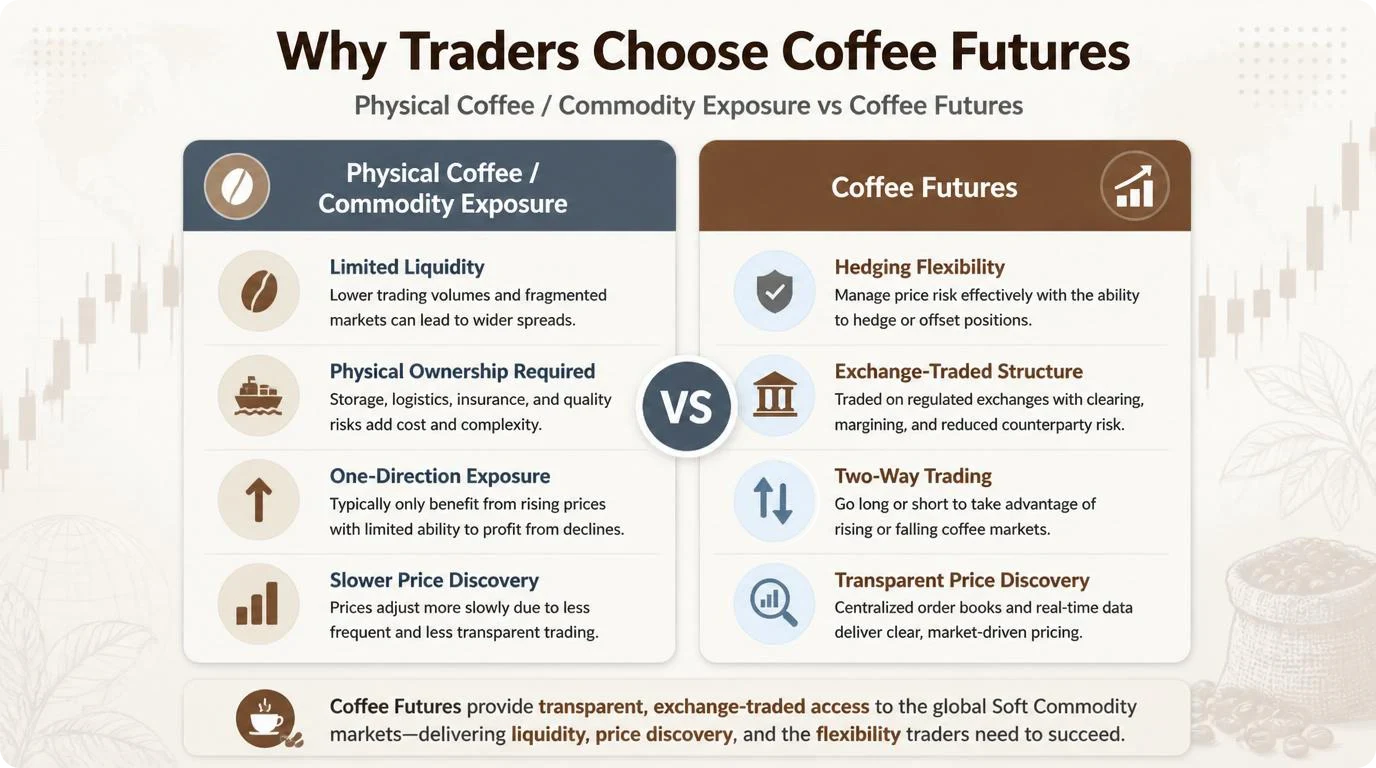 Why Traders Choose Coffee Futures

Physical Coffee / Commodity Exposure vs Coffee Futures

Physical Coffee / Commodity Exposure

Limited Liquidity
Lower trading volumes and fragmented markets can lead to wider spreads.

Physical Ownership Required
Storage, logistics, insurance, and quality risks add cost and complexity.

One-Direction Exposure
Typically only benefit from rising prices with limited ability to profit from declines.

Slower Price Discovery
Prices adjust more slowly due to less frequent and less transparent trading.

VS

Coffee Futures

Hedging Flexibility
Manage price risk effectively with the ability to hedge or offset positions.

Exchange-Traded Structure
Traded on regulated exchanges with clearing, margining, and reduced counterparty risk.

Two-Way Trading
Go long or short to take advantage of rising or falling coffee markets.

Transparent Price Discovery
Centralized order books and real-time data deliver clear, market-driven pricing.

Coffee Futures provide transparent, exchange-traded access to the global Soft Commodity markets—delivering liquidity, price discovery, and the flexibility traders need to succeed.